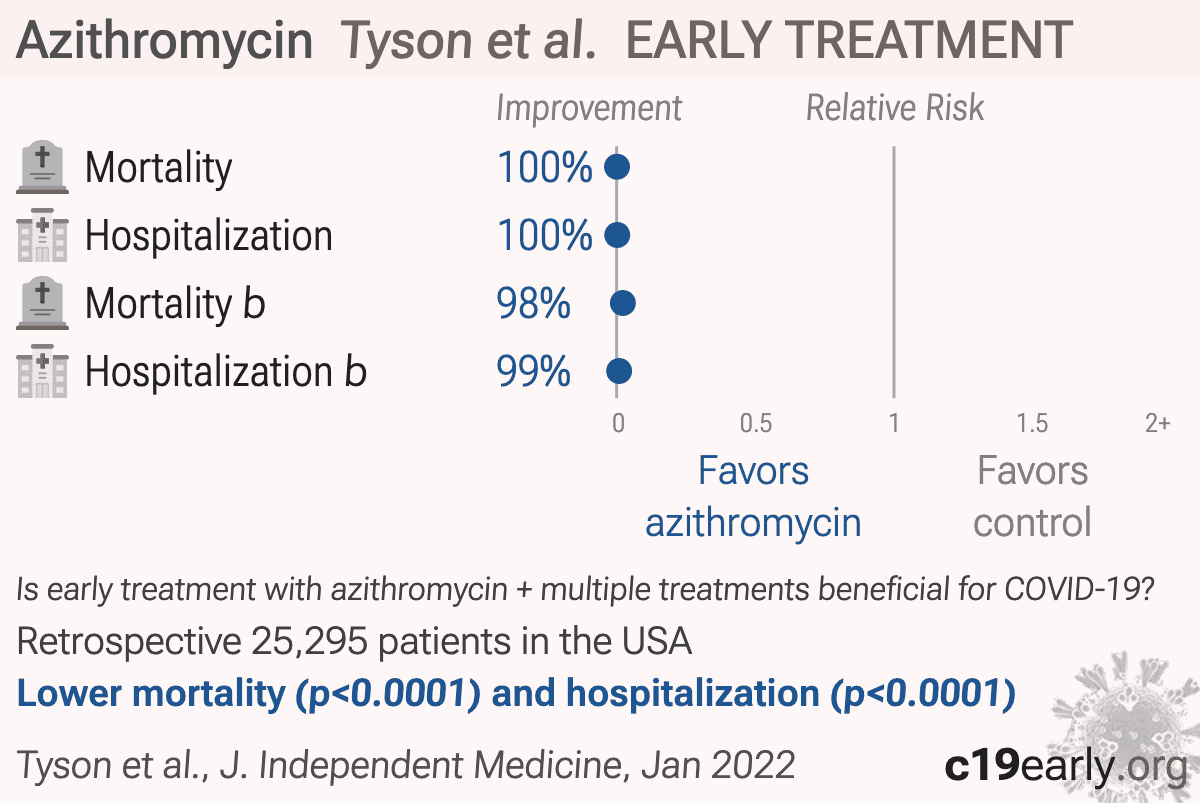 Azithromycin Tyson et al. EARLY TREATMENT

Improvement

Relative Risk

Mortality 100%

Hospitalization 100%

Mortality b 98%

Hospitalization b 99%

0 0.5 1 1.5 2+

Favors azithromycin

Favors control

Is early treatment with azithromycin + multiple treatments beneficial for COVID-19?

Retrospective 25,295 patients in the USA

Lower mortality (p<0.0001) and hospitalization (p<0.0001)

Tyson et al., J. Independent Medicine, Jan 2022

c19early.org